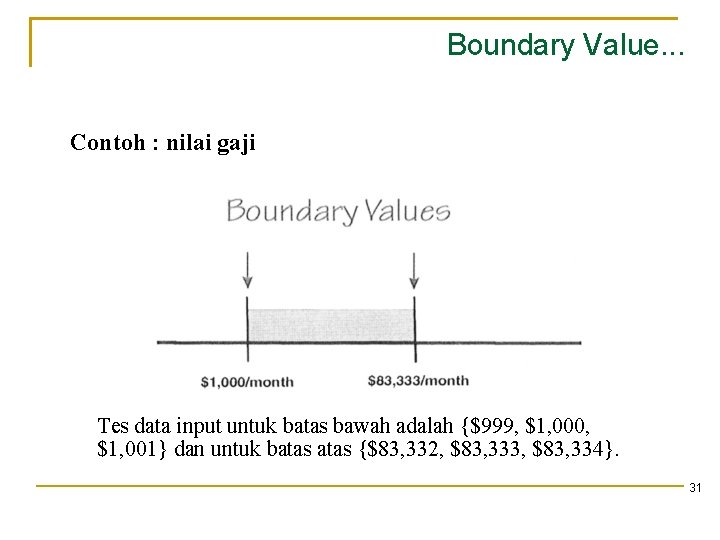 Boundary Value...

Contoh : nilai gaji

Boundary Values

\$1,000/month

\$83,333/month

Tes data input untuk batas bawah adalah {\$999, \$1,000, \$1,001} dan untuk batas atas {\$83,332, \$83,333, \$83,334}.

31